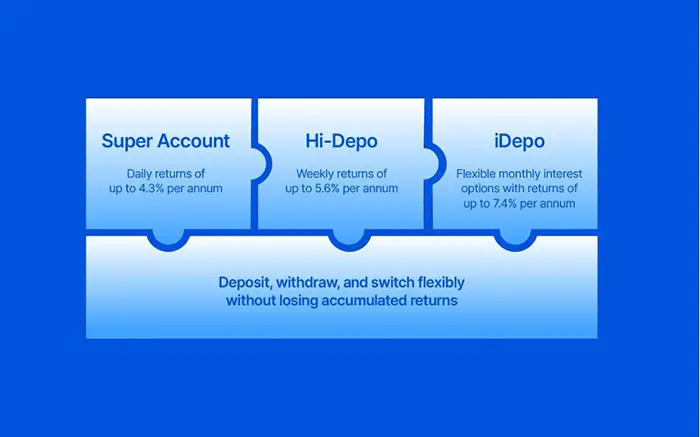 Super Account

Daily returns of up to 4.3% per annum

Hi-Depo

Weekly returns of up to 5.6% per annum

iDepo

Flexible monthly interest options with returns of up to 7.4% per annum

Deposit, withdraw, and switch flexibly without losing accumulated returns